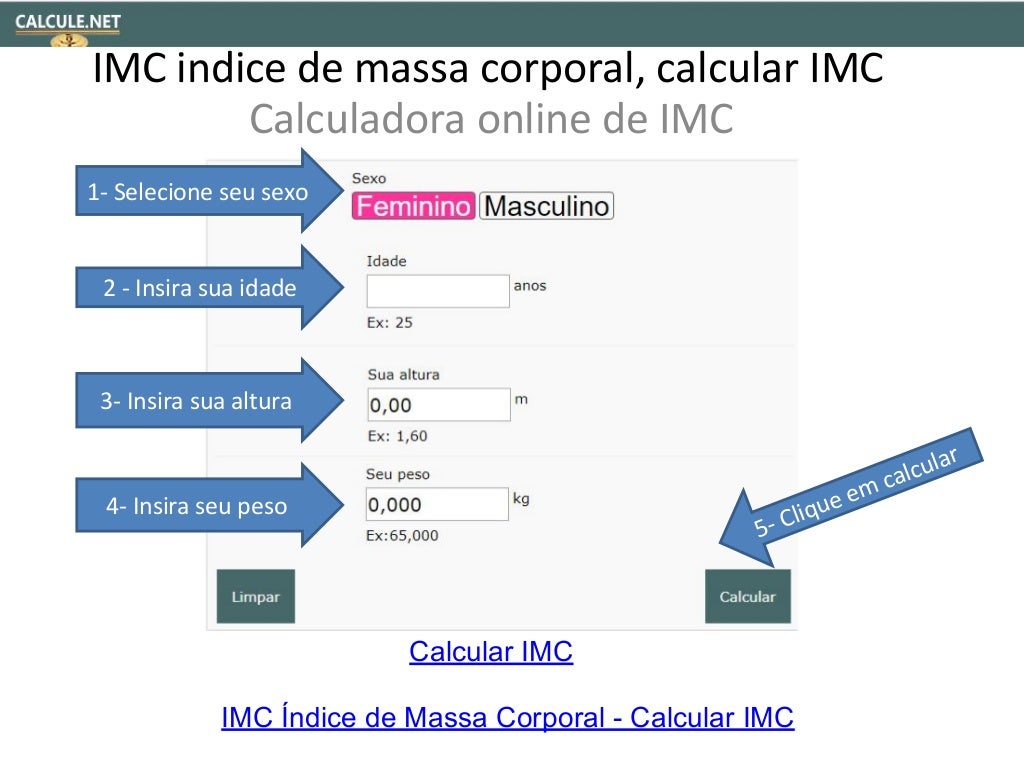 CALCULE.NET

IMC indice de massa corporal, calcular IMC
Calculadora online de IMC

1- Selecione seu sexo

Sexo
Feminino Masculino

2 - Insira sua idade

Idade
anos
Ex: 25

3- Insira sua altura

Sua altura
0,00
m
Ex: 1,60

4- Insira seu peso

Seu peso
0,000
kg
Ex:65,000

5- Clique em calcular

Limpar

Calcular

Calcular IMC

IMC Índice de Massa Corporal - Calcular IMC